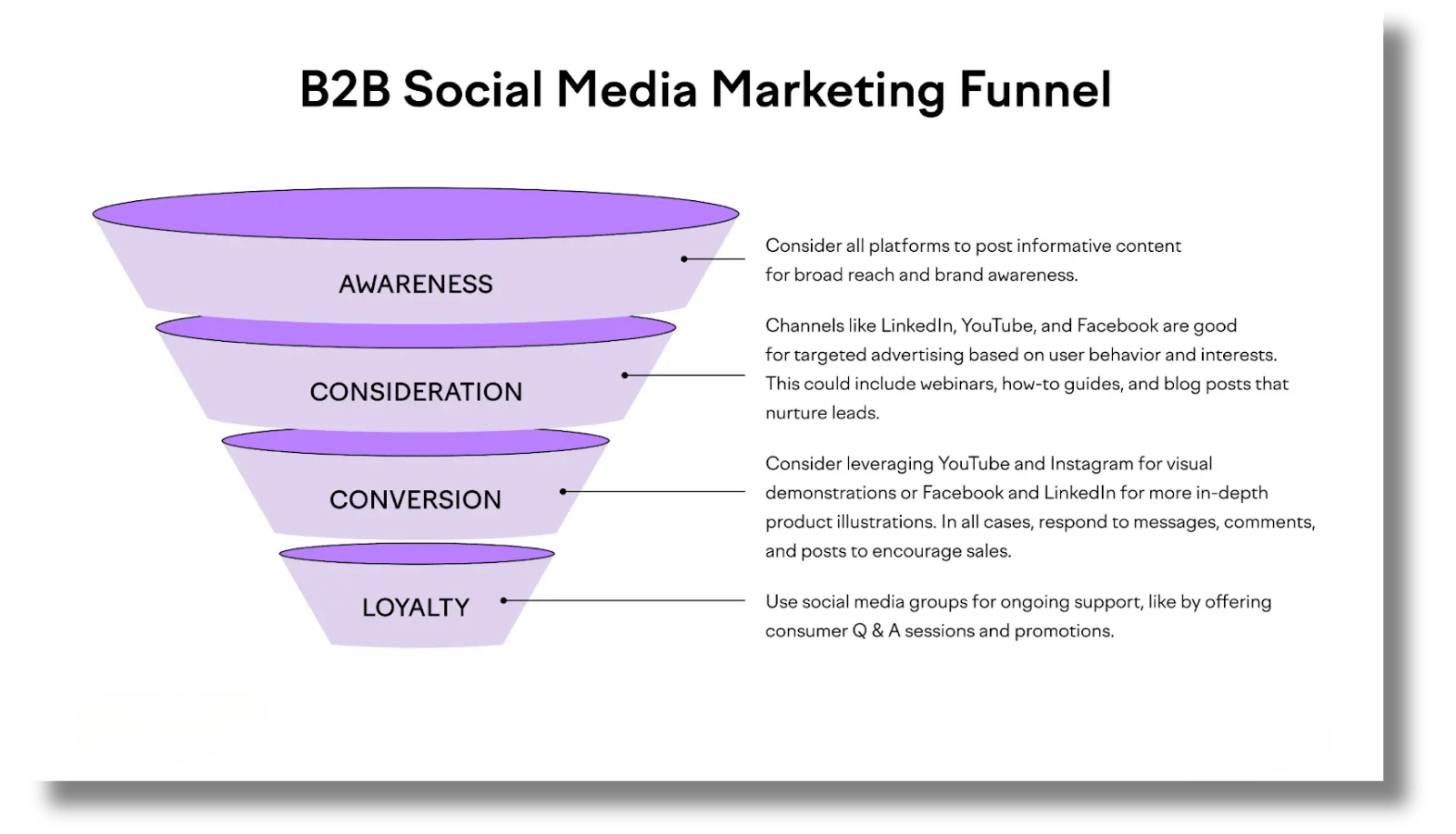 B2B Social Media Marketing Funnel

AWARENESS

Consider all platforms to post informative content for broad reach and brand awareness.

CONSIDERATION

Channels like LinkedIn, YouTube, and Facebook are good for targeted advertising based on user behavior and interests. This could include webinars, how-to guides, and blog posts that nurture leads.

CONVERSION

Consider leveraging YouTube and Instagram for visual demonstrations or Facebook and LinkedIn for more in-depth product illustrations. In all cases, respond to messages, comments, and posts to encourage sales.

LOYALTY

Use social media groups for ongoing support, like by offering consumer Q & A sessions and promotions.